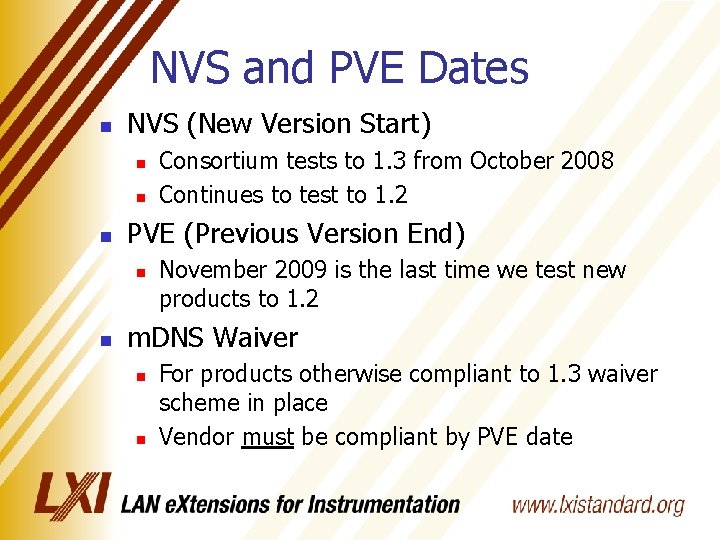 NVS and PVE Dates

- NVS (New Version Start)
  - Consortium tests to 1.3 from October 2008
  - Continues to test to 1.2
- PVE (Previous Version End)
  - November 2009 is the last time we test new products to 1.2
- mDNS Waiver
  - For products otherwise compliant to 1.3 waiver scheme in place
  - Vendor must be compliant by PVE date

LXI LAN eXtensions for Instrumentation www.lxistandard.org